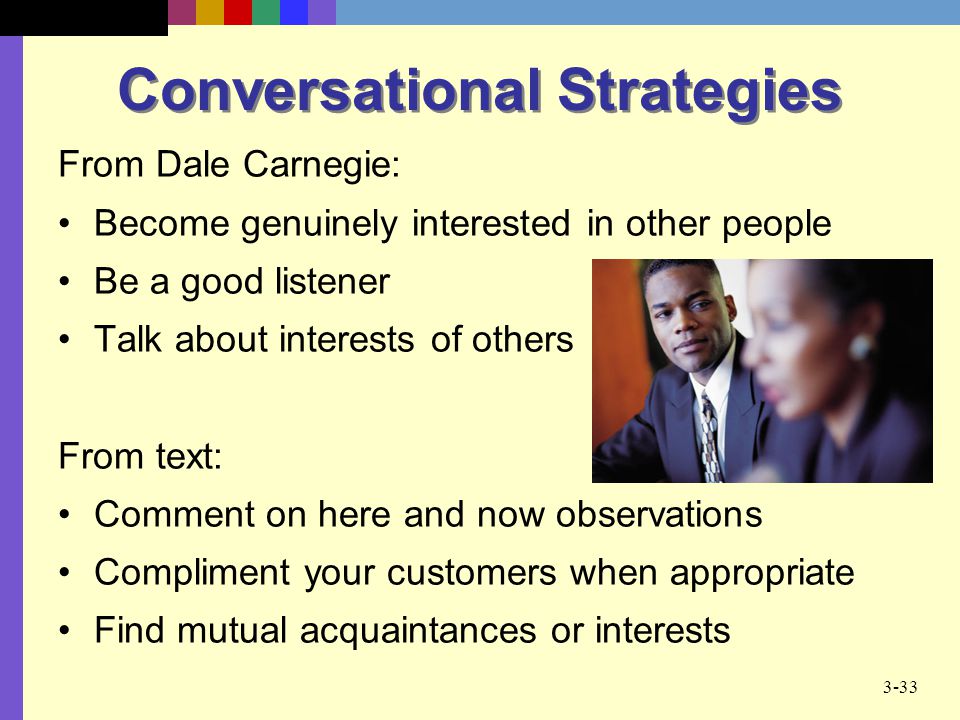 Conversational Strategies

From Dale Carnegie:

• Become genuinely interested in other people
• Be a good listener
• Talk about interests of others

From text:

• Comment on here and now observations
• Compliment your customers when appropriate
• Find mutual acquaintances or interests

3-33